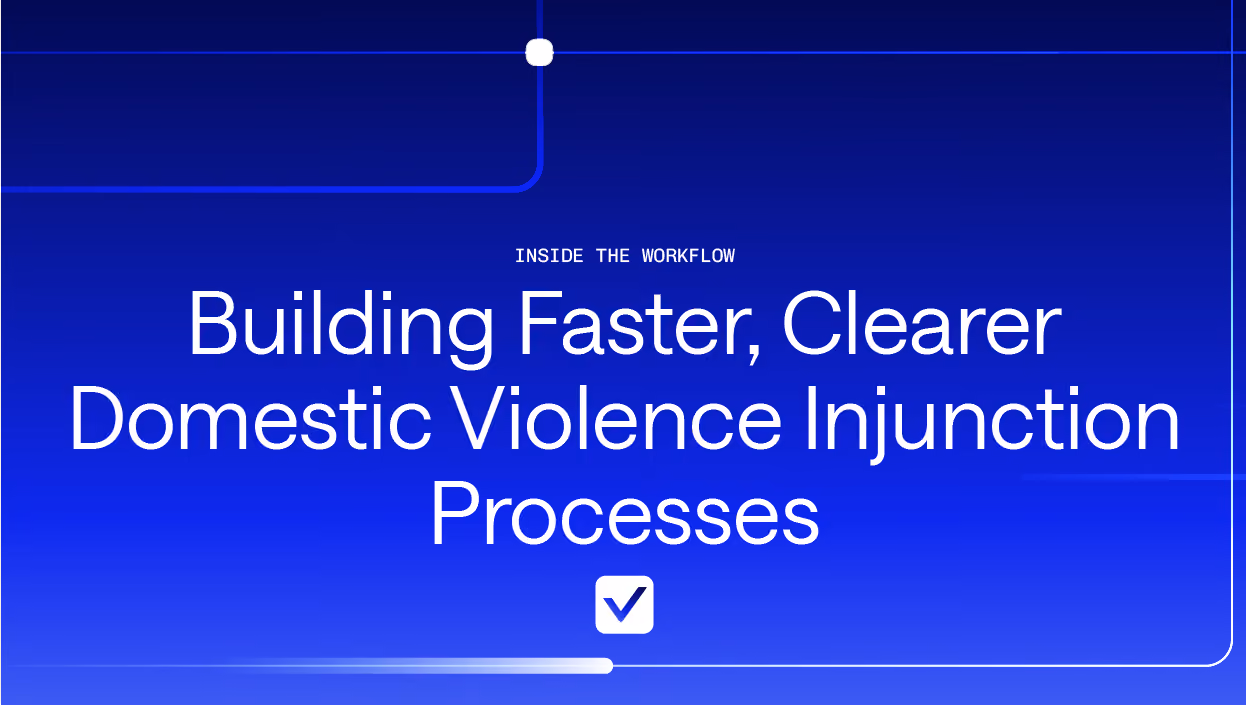 INSIDE THE WORKFLOW

Building Faster, Clearer Domestic Violence Injunction Processes